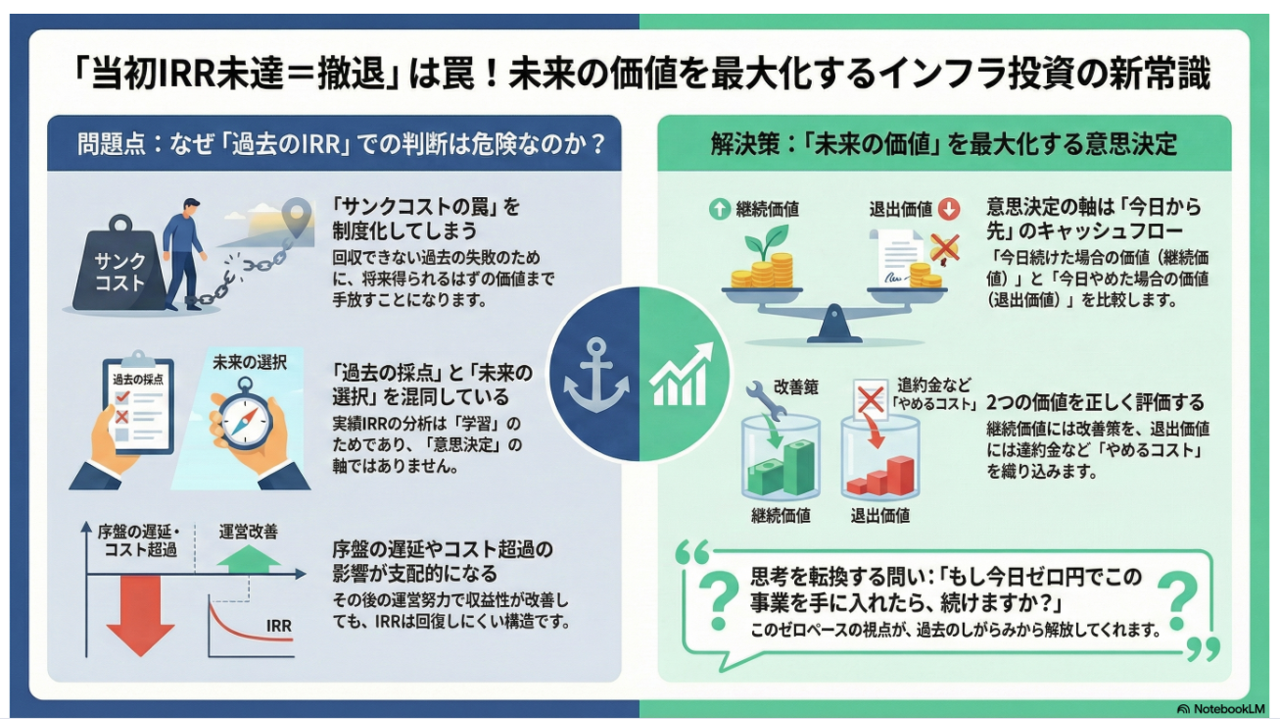 「当初IRR未達＝撤退」は罠！未来の価値を最大化するインフラ投資の新常識

問題点：なぜ「過去のIRR」での判断は危険なのか？

サンクコスト

「サンクコストの罠」を制度化してしまう
回収できない過去の失敗のために、将来得られるはずの価値まで手放すことになります。

過去の採点
未来の選択

「過去の採点」と「未来の選択」を混同している
実績IRRの分析は「学習」のためであり、「意思決定」の軸ではありません。

序盤の遅延・コスト超過
運営改善
IRR

序盤の遅延やコスト超過の影響が支配的になる
その後の運営努力で収益性が改善しても、IRRは回復しにくい構造です。

解決策：「未来の価値」を最大化する意思決定

継続価値
退出価値

意思決定の軸は「今日から先」のキャッシュフロー
「今日続けた場合の価値（継続価値）」と「今日やめた場合の価値（退出価値）」を比較します。

改善策
違約金など「やめるコスト」
継続価値
退出価値

2つの価値を正しく評価する
継続価値には改善策を、退出価値には違約金など「やめるコスト」を織り込みます。

思考を転換する問い：「もし今日ゼロ円でこの事業を手に入れたら、続けますか？」
このゼロベースの視点が、過去のしがらみから解放してくれます。

NotebookLM